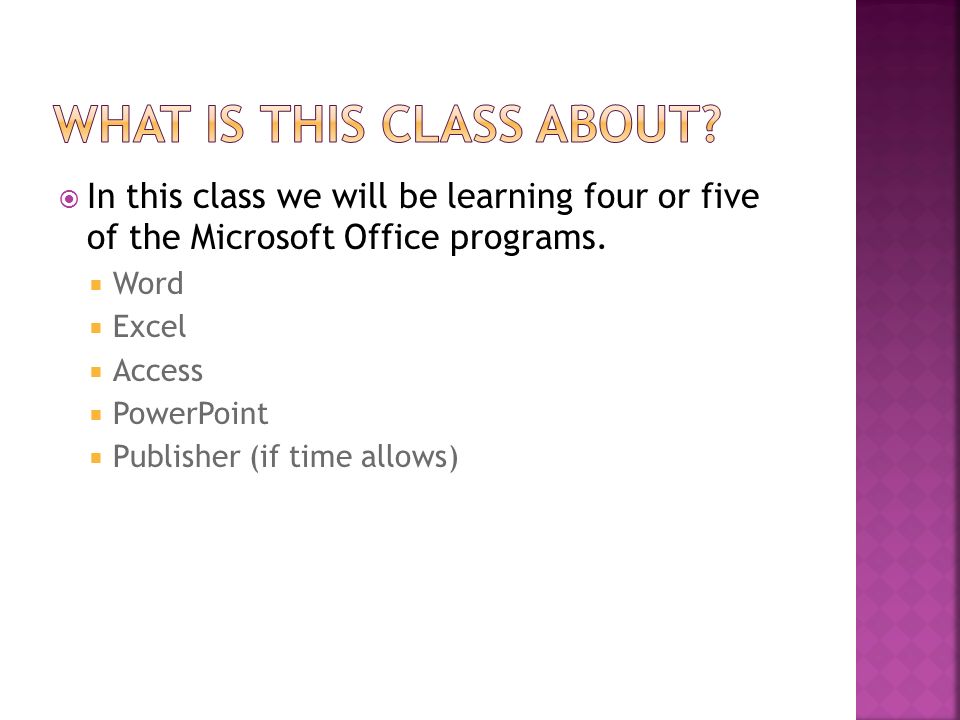 WHAT IS THIS CLASS ABOUT?

In this class we will be learning four or five of the Microsoft Office programs.

Word
Excel
Access
PowerPoint
Publisher (if time allows)